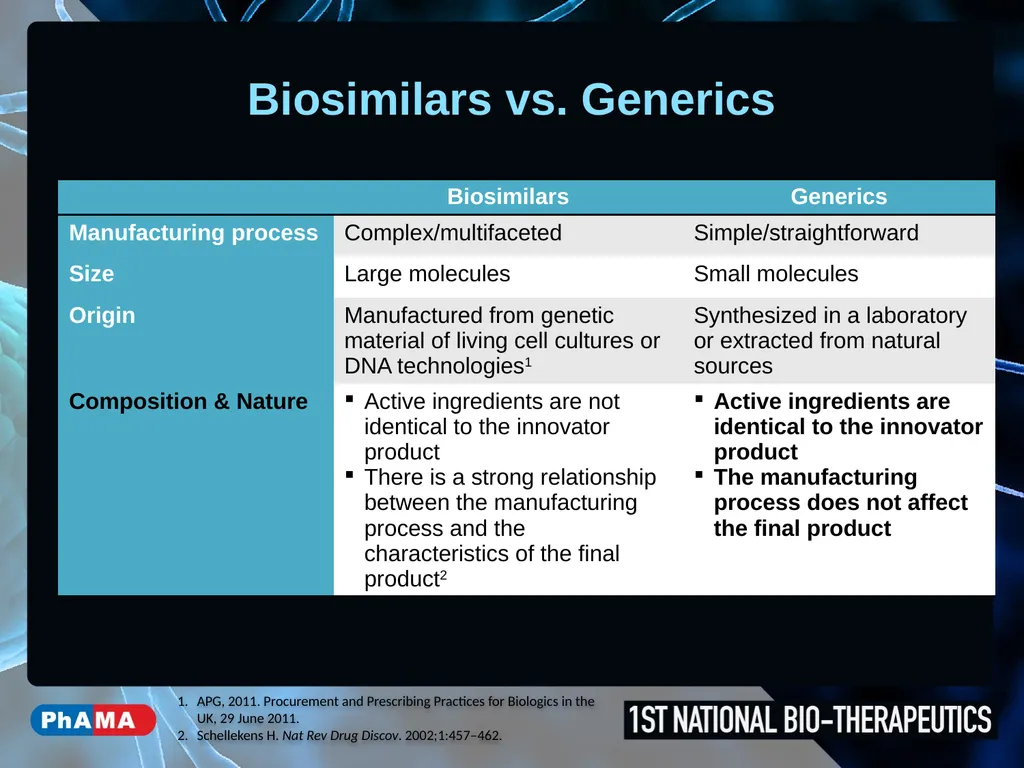 Biosimilars vs. Generics

| | Biosimilars | Generics |
|---|---|---|
| Manufacturing process | Complex/multifaceted | Simple/straightforward |
| Size | Large molecules | Small molecules |
| Origin | Manufactured from genetic material of living cell cultures or DNA technologies$^1$ | Synthesized in a laboratory or extracted from natural sources |
| Composition & Nature | ▪ Active ingredients are not identical to the innovator product ▪ There is a strong relationship between the manufacturing process and the characteristics of the final product$^2$ | ▪ Active ingredients are identical to the innovator product ▪ The manufacturing process does not affect the final product |

1. APG, 2011. Procurement and Prescribing Practices for Biologics in the UK, 29 June 2011.
2. Schellekens H. Nat Rev Drug Discov. 2002;1:457–462.

PhAMA

1ST NATIONAL BIO-THERAPEUTICS